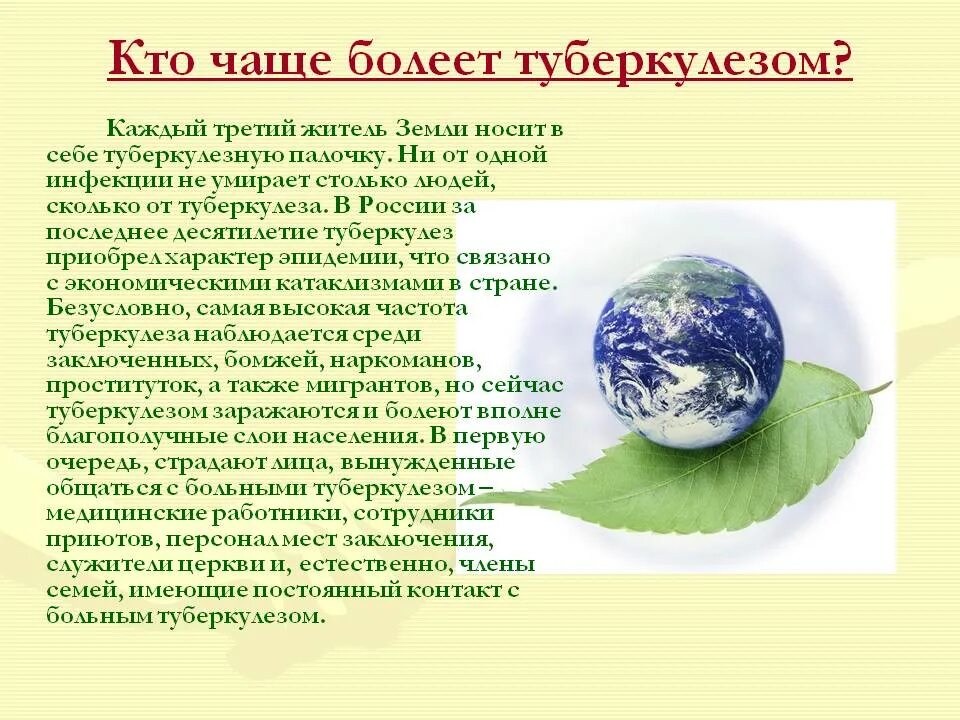 Кто чаще болеет туберкулезом?

Каждый третий житель Земли носит в себе туберкулезную палочку. Ни от одной инфекции не умирает столько людей, сколько от туберкулеза. В России за последнее десятилетие туберкулез приобрел характер эпидемии, что связано с экономическими катаклизмами в стране. Безусловно, самая высокая частота туберкулеза наблюдается среди заключенных, бомжей, наркоманов, проституток, а также мигрантов, но сейчас туберкулезом заражаются и болеют вполне благополучные слои населения. В первую очередь, страдают лица, вынужденные общаться с больными туберкулезом – медицинские работники, сотрудники приютов, персонал мест заключения, служители церкви и, естественно, члены семей, имеющие постоянный контакт с больным туберкулезом.